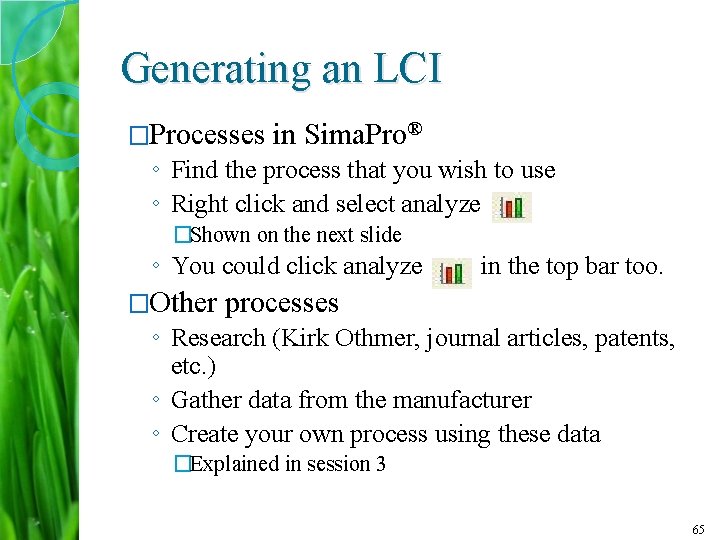 Generating an LCI

□Processes in SimaPro®
◦ Find the process that you wish to use
◦ Right click and select analyze
□Shown on the next slide
◦ You could click analyze in the top bar too.

□Other processes
◦ Research (Kirk Othmer, journal articles, patents, etc.)
◦ Gather data from the manufacturer
◦ Create your own process using these data
□Explained in session 3

65